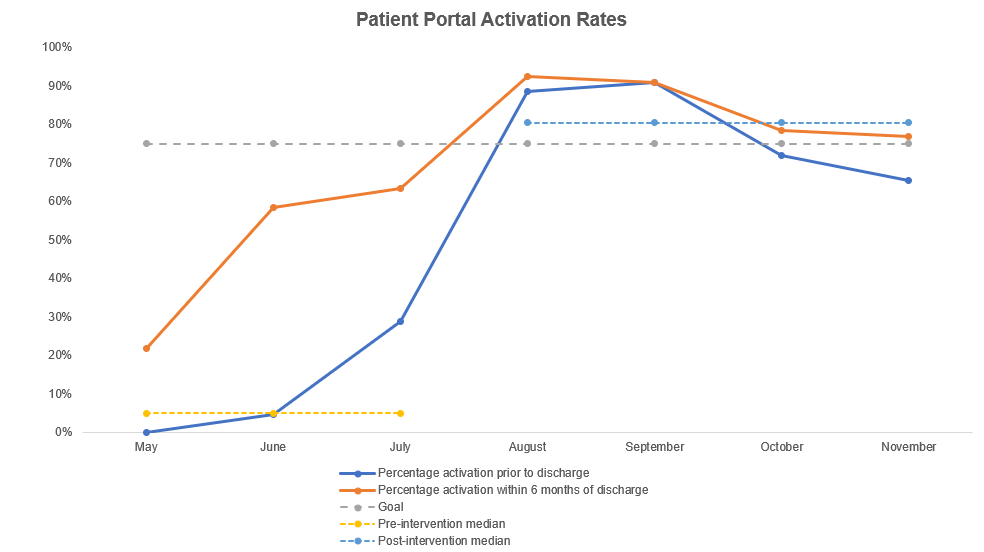 Patient Portal Activation Rates

100%
90%
80%
70%
60%
50%
40%
30%
20%
10%
0%

May
June
July
August
September
October
November

Percentage activation prior to discharge
Percentage activation within 6 months of discharge
Goal
Pre-intervention median
Post-intervention median